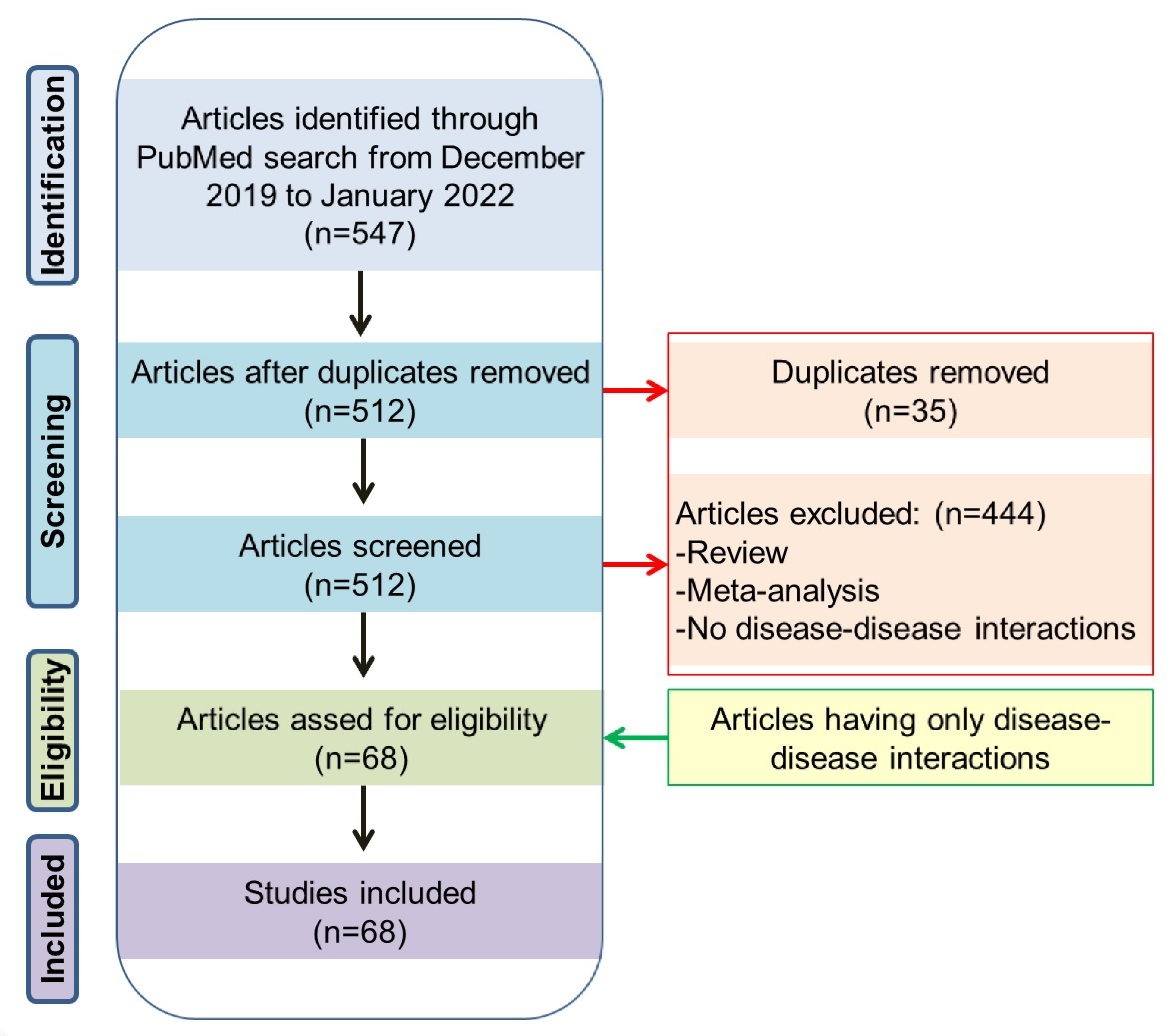 Identification

Articles identified through PubMed search from December 2019 to January 2022 (n=547)

Screening

Articles after duplicates removed (n=512)

Duplicates removed (n=35)

Articles screened (n=512)

Articles excluded: (n=444)
-Review
-Meta-analysis
-No disease-disease interactions

Eligibility

Articles assed for eligibility (n=68)

Articles having only disease-disease interactions

Included

Studies included (n=68)